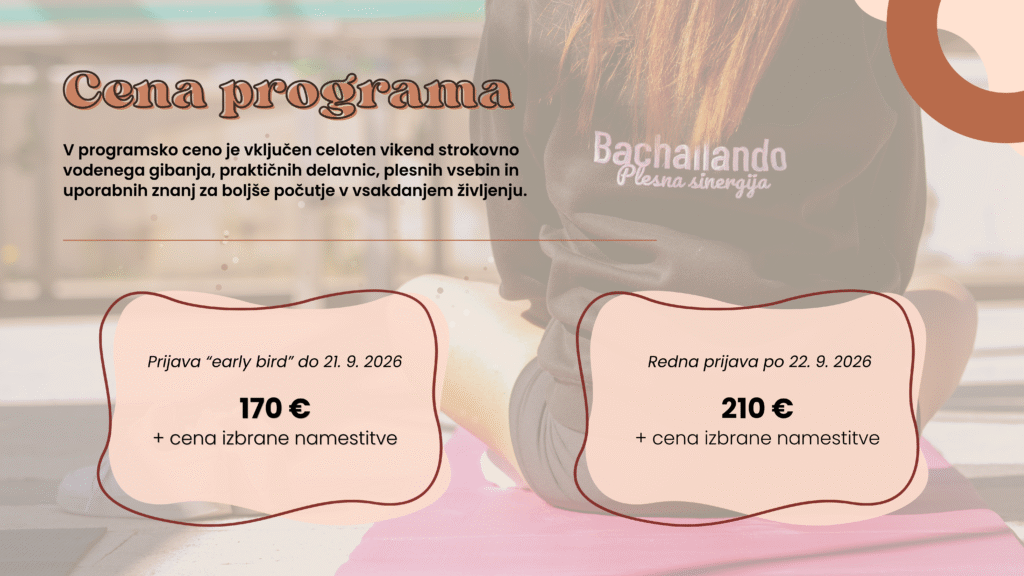 Cena programa

V programsko ceno je vključen celoten vikend strokovno vodenega gibanja, praktičnih delavnic, plesnih vsebin in uporabnih znanj za boljše počutje v vsakdanjem življenju.

Bachallando
Plesna sinergija

Prijava "early bird" do 21. 9. 2026
170 €
+ cena izbrane namestitve

Redna prijava po 22. 9. 2026
210 €
+ cena izbrane namestitve